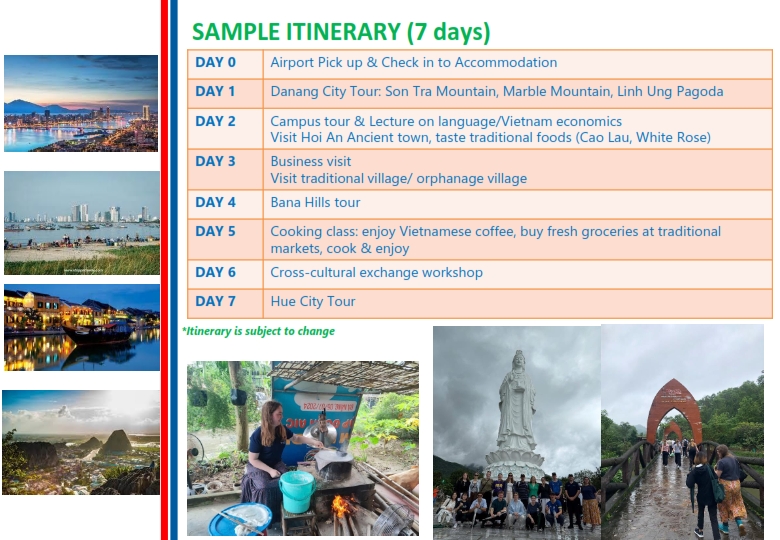 SAMPLE ITINERARY (7 days)

| DAY 0 | Airport Pick up & Check in to Accommodation |
|---|---|
| DAY 1 | Danang City Tour: Son Tra Mountain, Marble Mountain, Linh Ung Pagoda |
| DAY 2 | Campus tour & Lecture on language/Vietnam economics Visit Hoi An Ancient town, taste traditional foods (Cao Lau, White Rose) |
| DAY 3 | Business visit Visit traditional village/ orphanage village |
| DAY 4 | Bana Hills tour |
| DAY 5 | Cooking class: enjoy Vietnamese coffee, buy fresh groceries at traditional markets, cook & enjoy |
| DAY 6 | Cross-cultural exchange workshop |
| DAY 7 | Hue City Tour |

*Itinerary is subject to change